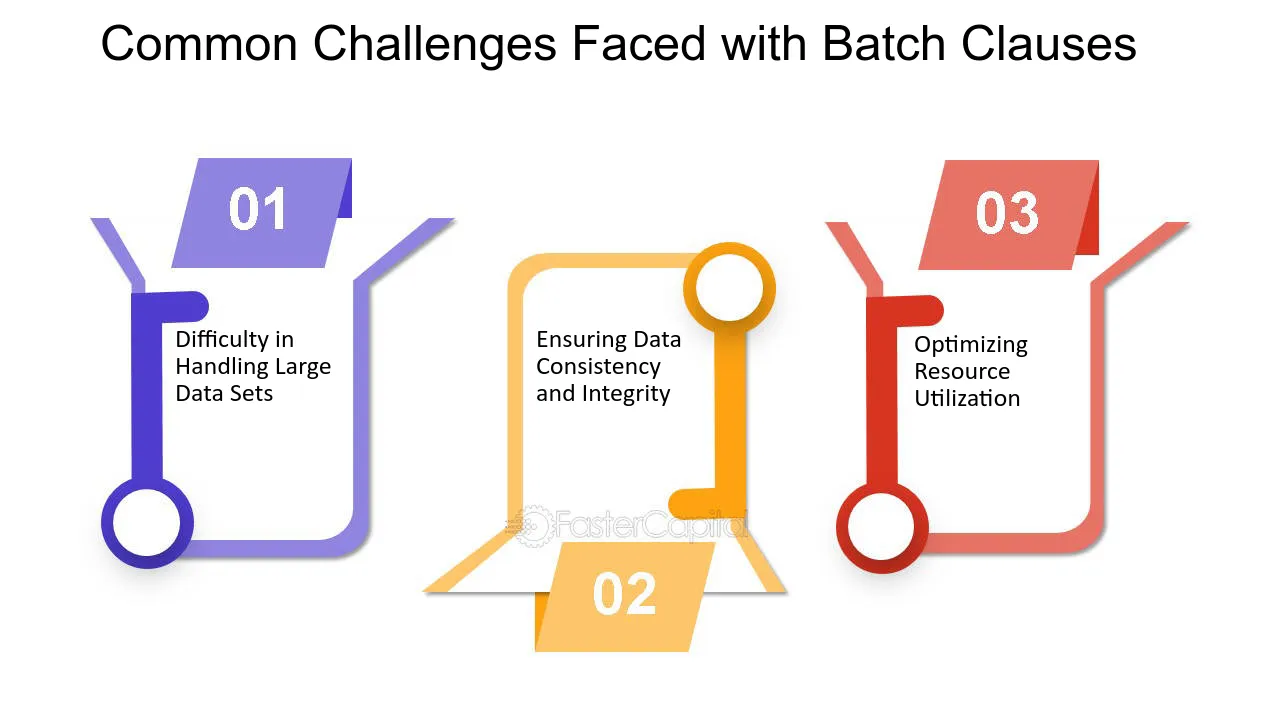 Common Challenges Faced with Batch Clauses

01

Difficulty in Handling Large Data Sets

Ensuring Data Consistency and Integrity

FasterCapital

02

03

Optimizing Resource Utilization